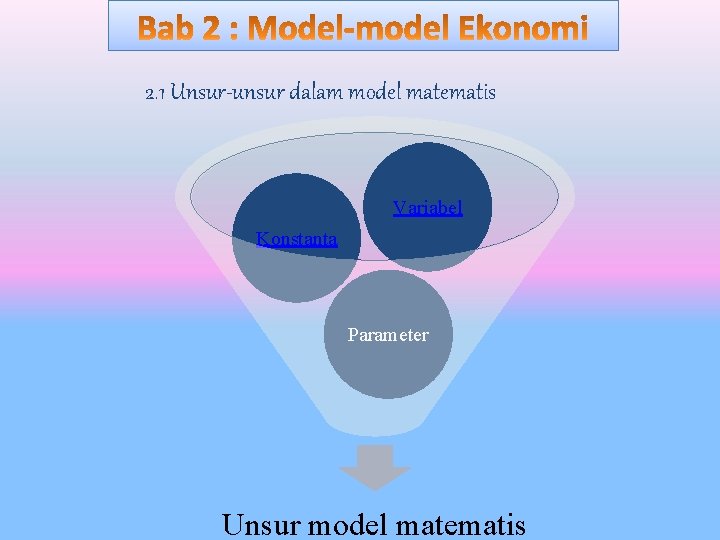 Bab 2 : Model-model Ekonomi

2.1 Unsur-unsur dalam model matematis

Variabel

Konstanta

Parameter

Unsur model matematis